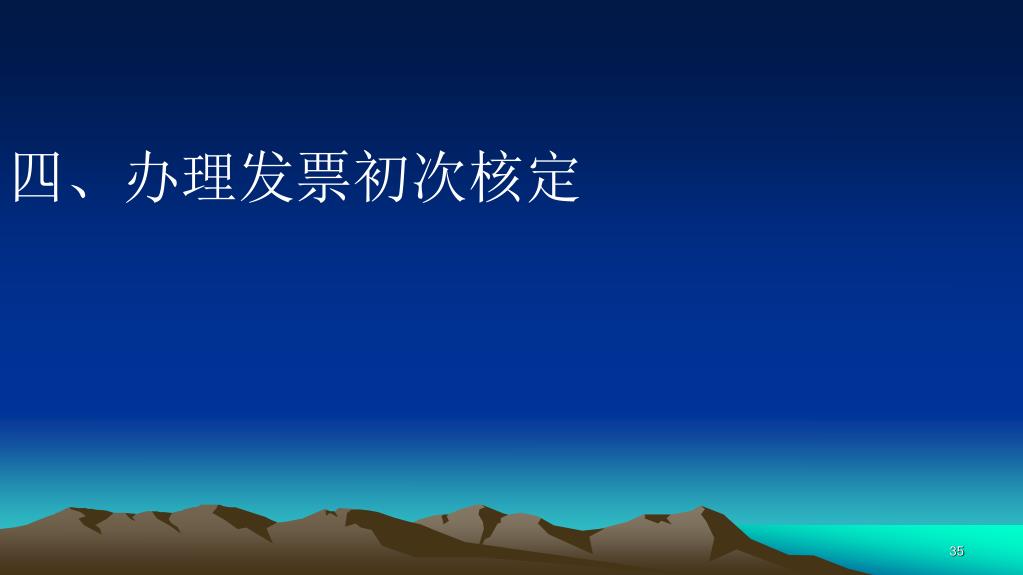 四、办理发票初次核定

35